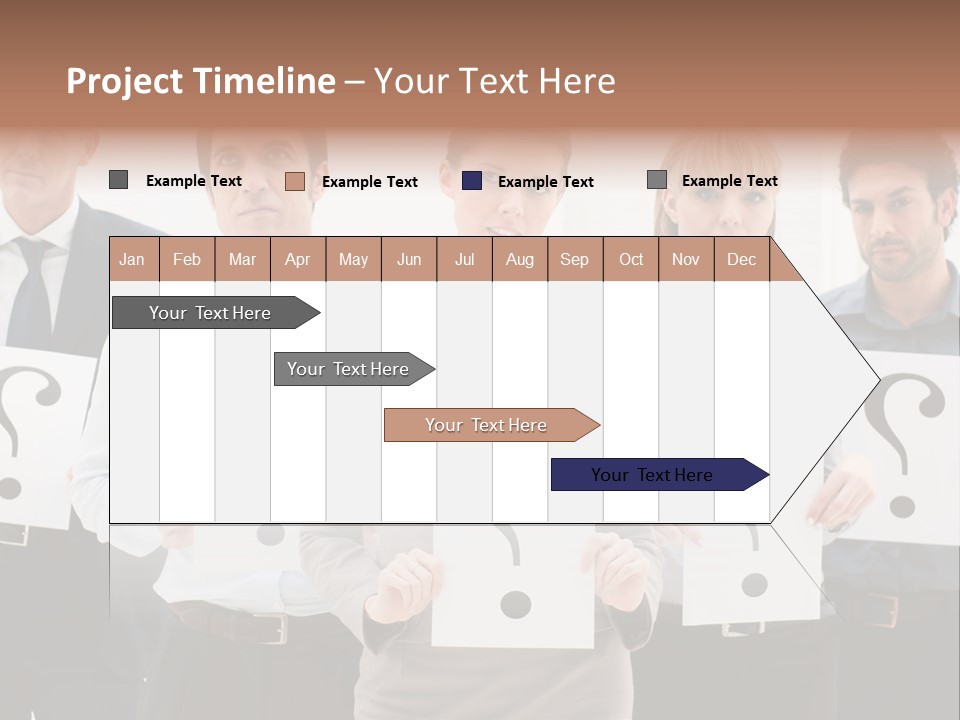 Project Timeline – Your Text Here

Example Text
Example Text
Example Text
Example Text

| Jan | Feb | Mar | Apr | May | Jun | Jul | Aug | Sep | Oct | Nov | Dec |
|---|---|---|---|---|---|---|---|---|---|---|---|

Your Text Here

Your Text Here

Your Text Here

Your Text Here